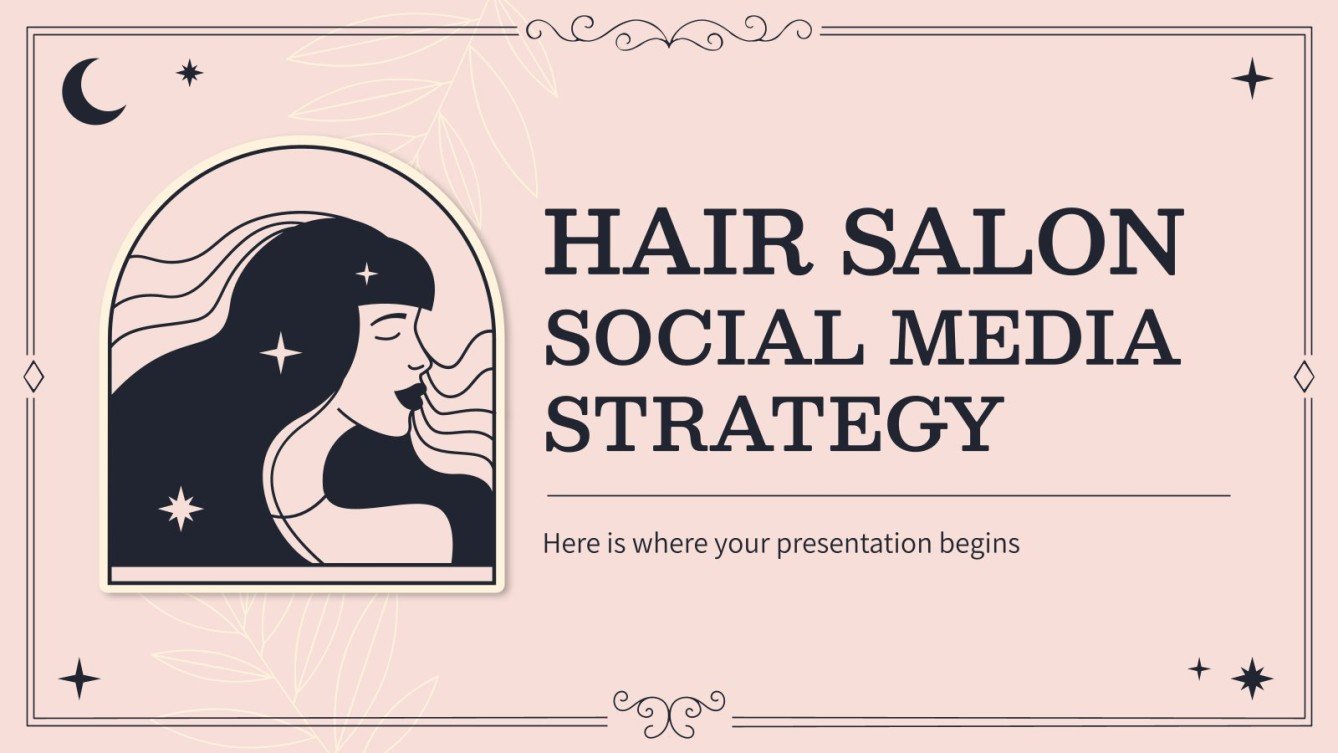 HAIR SALON SOCIAL MEDIA STRATEGY

Here is where your presentation begins